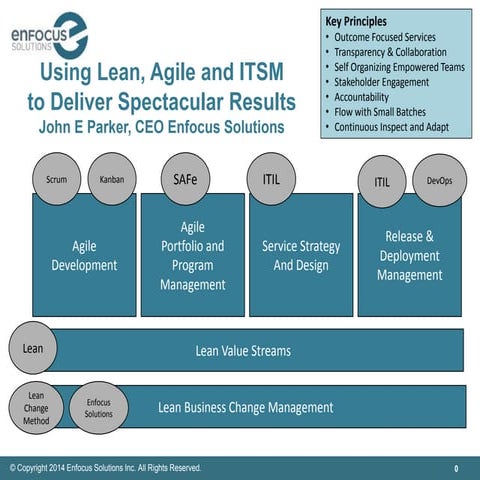 enfocus SOLUTIONS

Using Lean, Agile and ITSM to Deliver Spectacular Results
John E Parker, CEO Enfocus Solutions

Key Principles
• Outcome Focused Services
• Transparency & Collaboration
• Self Organizing Empowered Teams
• Stakeholder Engagement
• Accountability
• Flow with Small Batches
• Continuous Inspect and Adapt

Scrum Kanban
Agile Development

SAFe
Agile Portfolio and Program Management

ITIL
Service Strategy And Design

ITIL DevOps
Release & Deployment Management

Lean
Lean Value Streams

Lean Change Method
Enfocus Solutions
Lean Business Change Management

© Copyright 2014 Enfocus Solutions Inc. All Rights Reserved.
0